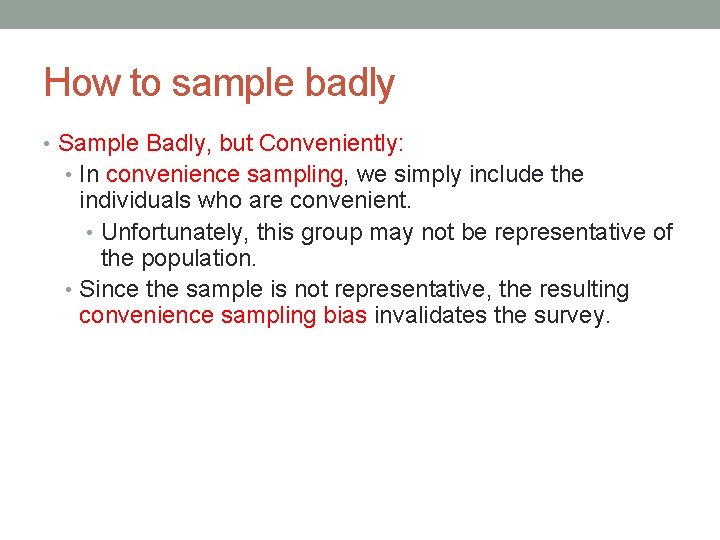 How to sample badly

• Sample Badly, but Conveniently:
 • In convenience sampling, we simply include the individuals who are convenient.
  • Unfortunately, this group may not be representative of the population.
 • Since the sample is not representative, the resulting convenience sampling bias invalidates the survey.